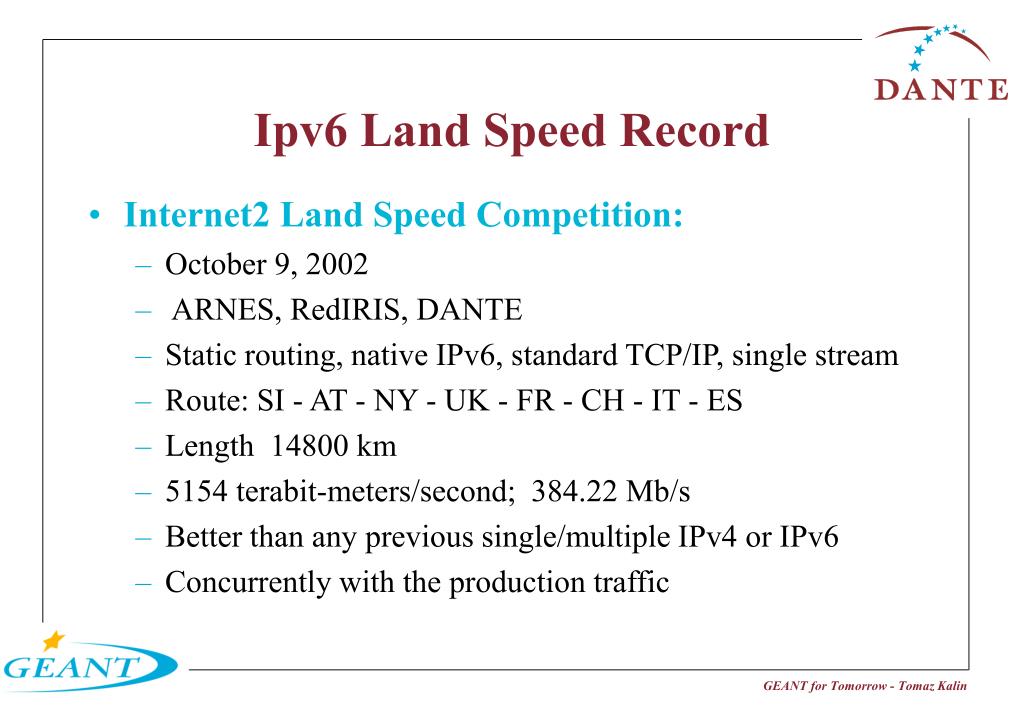 DANTE

Ipv6 Land Speed Record

• Internet2 Land Speed Competition:
– October 9, 2002
– ARNES, RedIRIS, DANTE
– Static routing, native IPv6, standard TCP/IP, single stream
– Route: SI - AT - NY - UK - FR - CH - IT - ES
– Length 14800 km
– 5154 terabit-meters/second; 384.22 Mb/s
– Better than any previous single/multiple IPv4 or IPv6
– Concurrently with the production traffic

GEANT

GEANT for Tomorrow - Tomaz Kalin